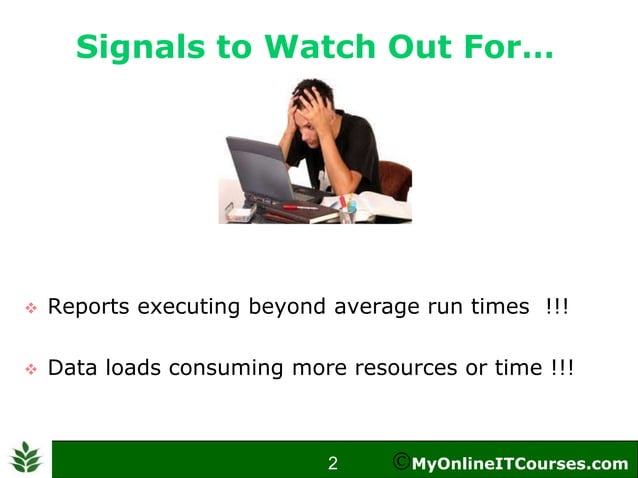 Signals to Watch Out For...

❖ Reports executing beyond average run times !!!

❖ Data loads consuming more resources or time !!!

2 ©MyOnlineITCourses.com